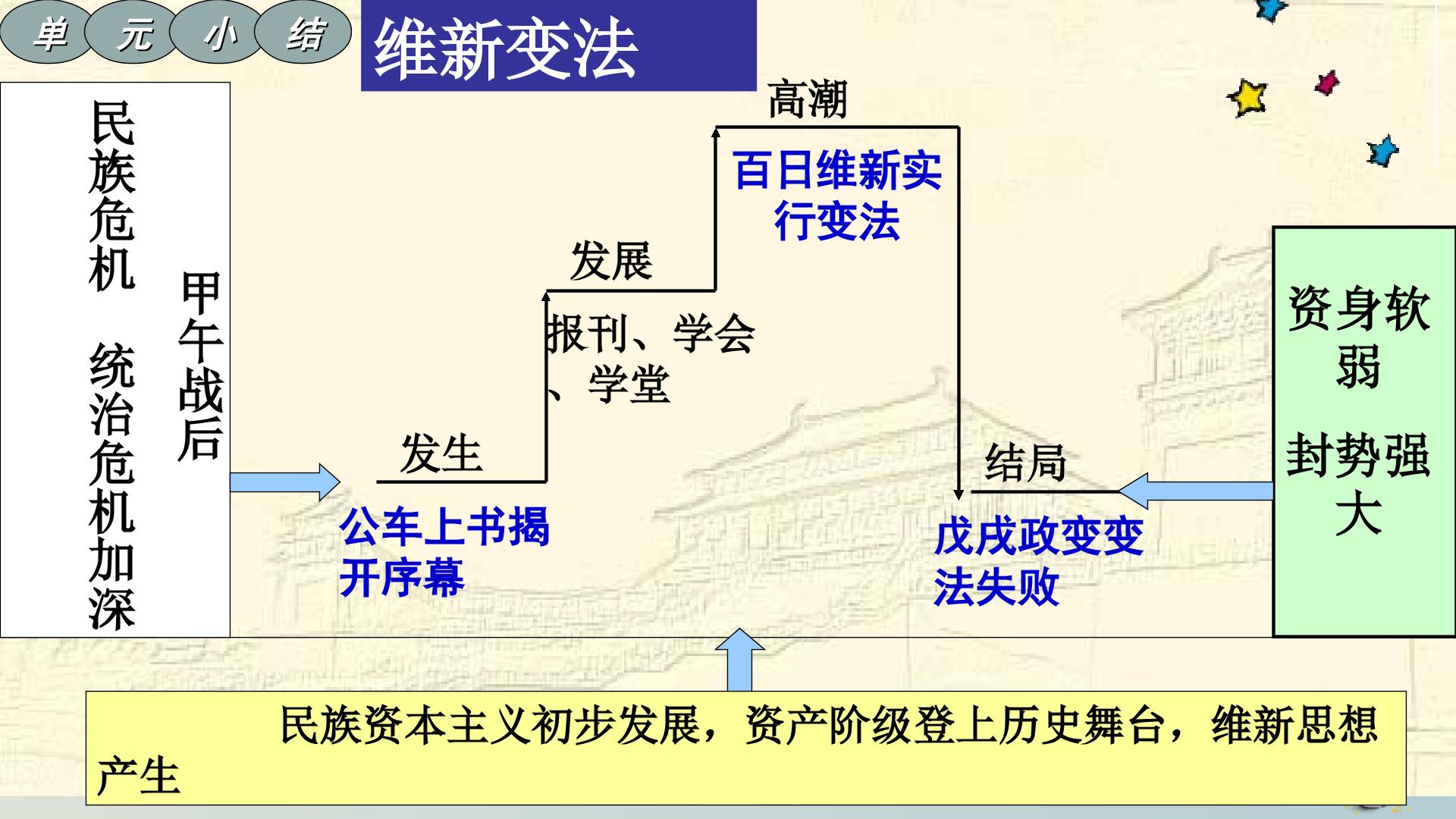 单 元 小 结

维新变法

民族危机 统治危机加深

甲午战后

发生

公车上书揭开序幕

发展

报刊、学会、学堂

高潮

百日维新实行变法

结局

戊戌政变变法失败

资身软弱

封势强大

民族资本主义初步发展，资产阶级登上历史舞台，维新思想产生